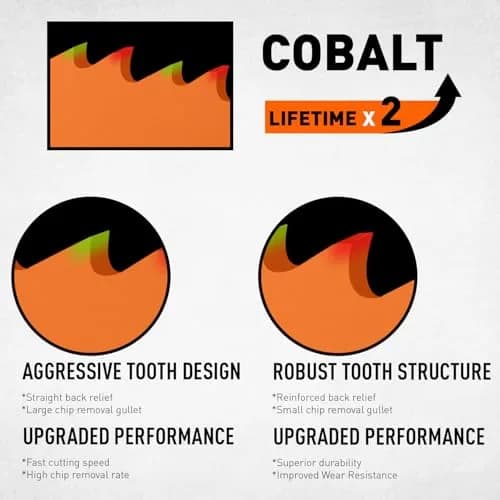 COBALT

LIFETIME X 2

AGGRESSIVE TOOTH DESIGN

*Straight back relief
*Large chip removal gullet

UPGRADED PERFORMANCE

*Fast cutting speed
*High chip removal rate

ROBUST TOOTH STRUCTURE

*Reinforced back relief
*Small chip removal gullet

UPGRADED PERFORMANCE

*Superior durability
*Improved Wear Resistance